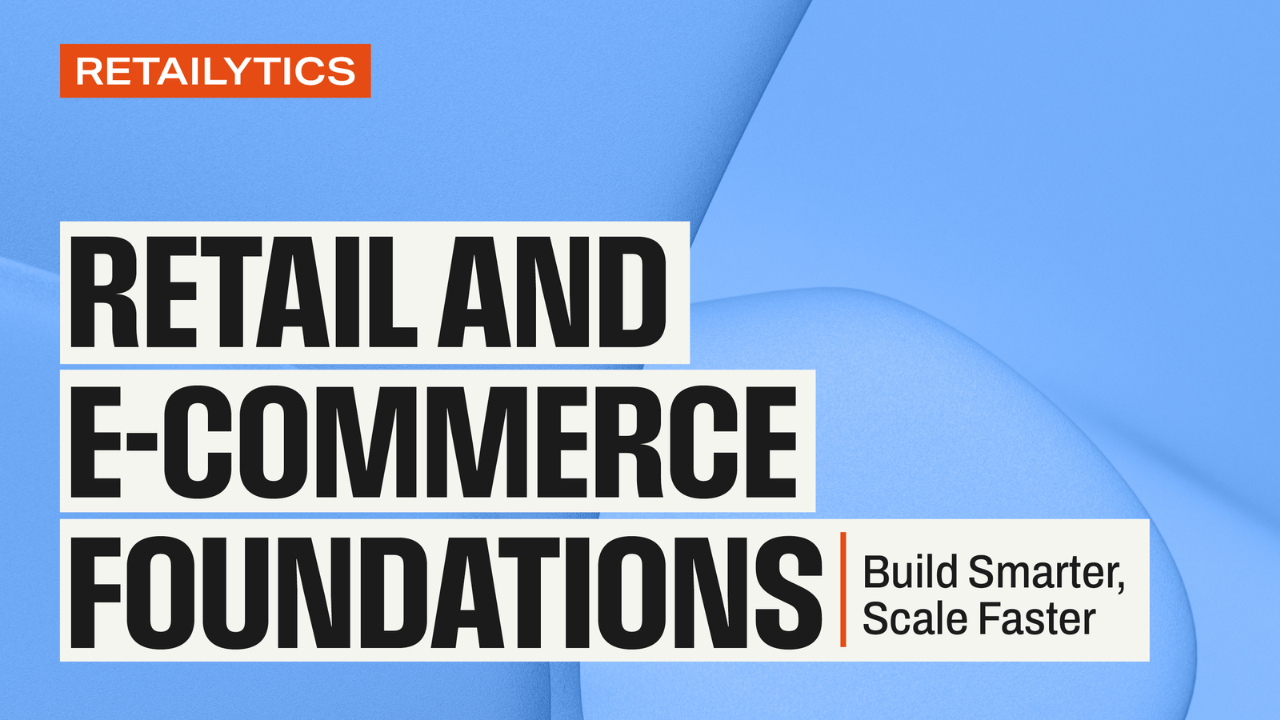 RETAILYTICS

RETAIL AND E-COMMERCE FOUNDATIONS

Build Smarter, Scale Faster